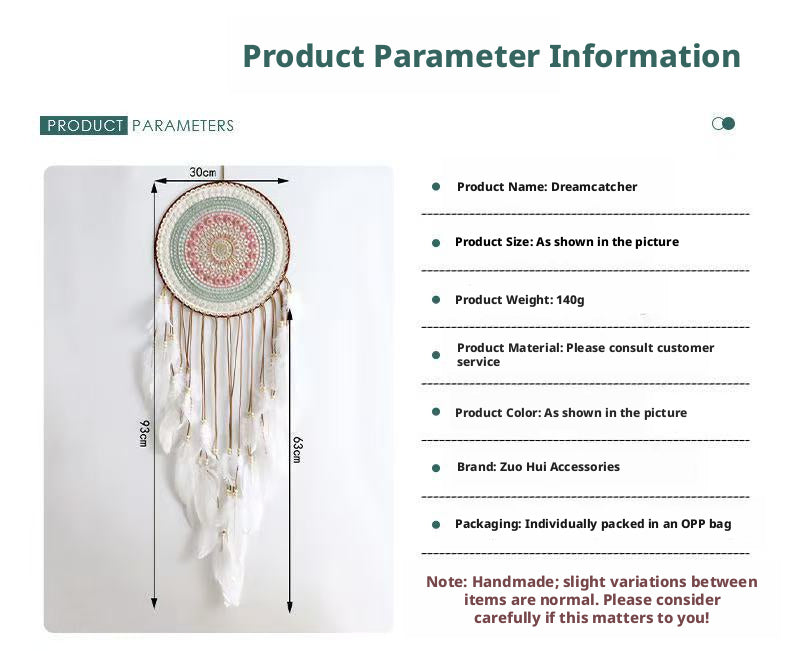 Product Parameter Information

PRODUCT PARAMETERS

30cm

93cm

63cm

Product Name: Dreamcatcher

Product Size: As shown in the picture

Product Weight: 140g

Product Material: Please consult customer service

Product Color: As shown in the picture

Brand: Zuo Hui Accessories

Packaging: Individually packed in an OPP bag

Note: Handmade; slight variations between items are normal. Please consider carefully if this matters to you!